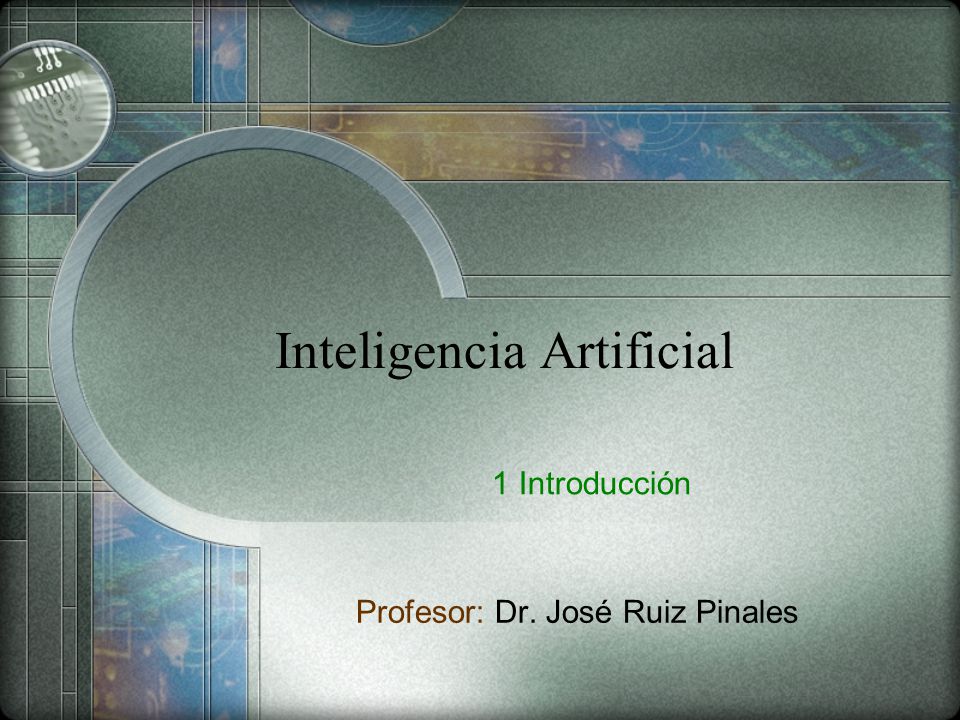 Inteligencia Artificial

1 Introducción

Profesor: Dr. José Ruiz Pinales